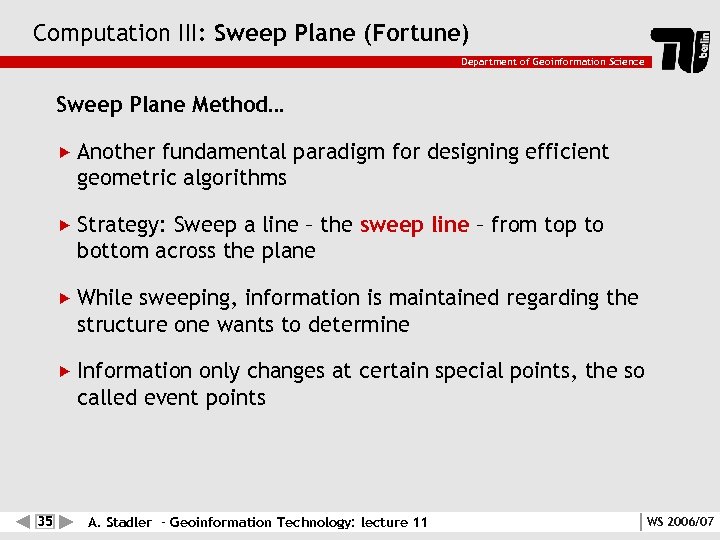 Computation III: Sweep Plane (Fortune)

Department of Geoinformation Science

TU berlin

Sweep Plane Method...

▸ Another fundamental paradigm for designing efficient geometric algorithms

▸ Strategy: Sweep a line – the sweep line – from top to bottom across the plane

▸ While sweeping, information is maintained regarding the structure one wants to determine

▸ Information only changes at certain special points, the so called event points

35 A. Stadler - Geoinformation Technology: lecture 11 WS 2006/07